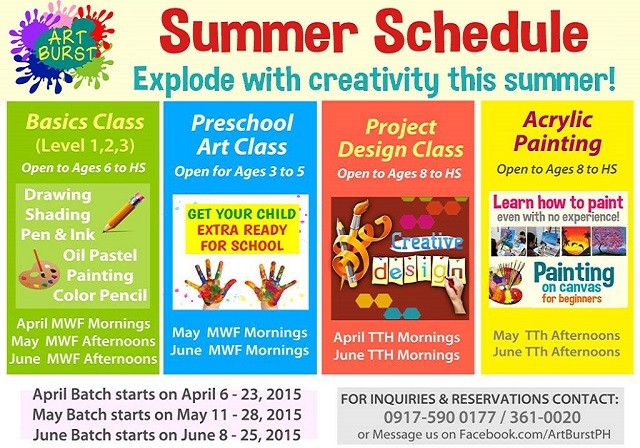 ART BURST

Summer Schedule

Explode with creativity this summer!

Basics Class (Level 1,2,3)
Open to Ages 6 to HS
Drawing
Shading
Pen & Ink
Oil Pastel
Painting
Color Pencil
April MWF Mornings
May MWF Afternoons
June MWF Afternoons

Preschool Art Class
Open for Ages 3 to 5
GET YOUR CHILD EXTRA READY FOR SCHOOL
May MWF Mornings
June MWF Mornings

Project Design Class
Open to Ages 8 to HS
Creative design
April TTH Mornings
June TTH Mornings

Acrylic Painting
Open to Ages 8 to HS
Learn how to paint even with no experience!
Painting on canvas for beginners
May TTh Afternoons
June TTh Afternoons

April Batch starts on April 6 - 23, 2015
May Batch starts on May 11 - 28, 2015
June Batch starts on June 8 - 25, 2015

FOR INQUIRIES & RESERVATIONS CONTACT:
0917-590 0177 / 361-0020
or Message us on Facebook.com/ArtBurstPH